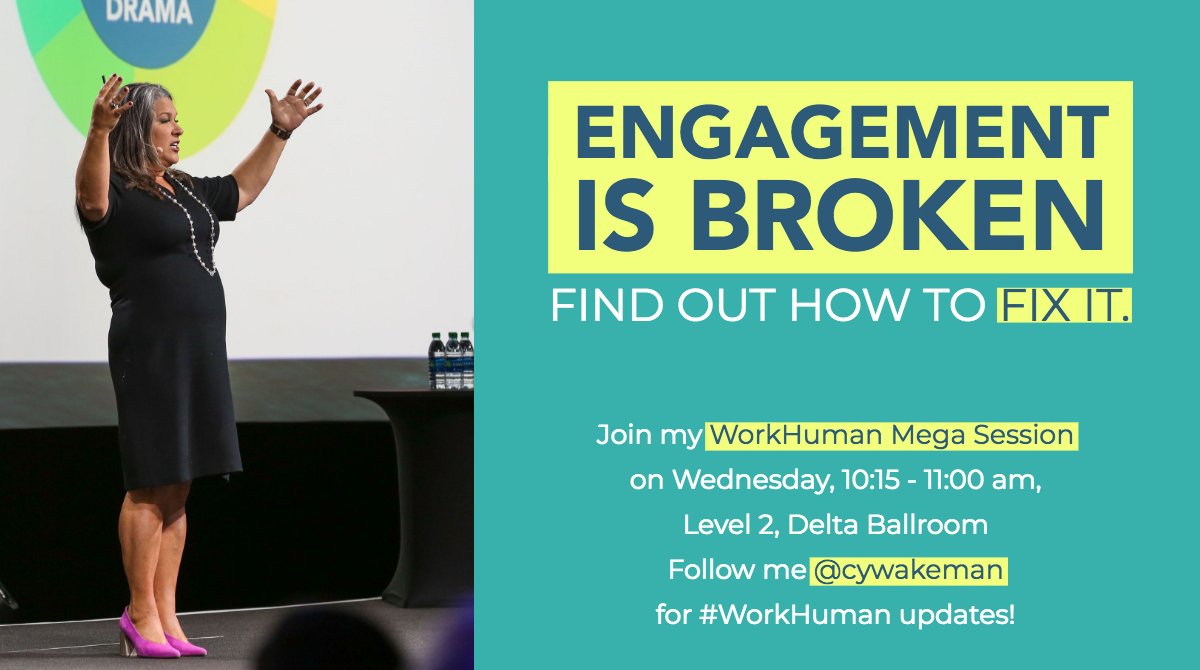 DRAMA

ENGAGEMENT IS BROKEN

FIND OUT HOW TO FIX IT.

Join my WorkHuman Mega Session on Wednesday, 10:15 - 11:00 am, Level 2, Delta Ballroom
Follow me @cywakeman for #WorkHuman updates!